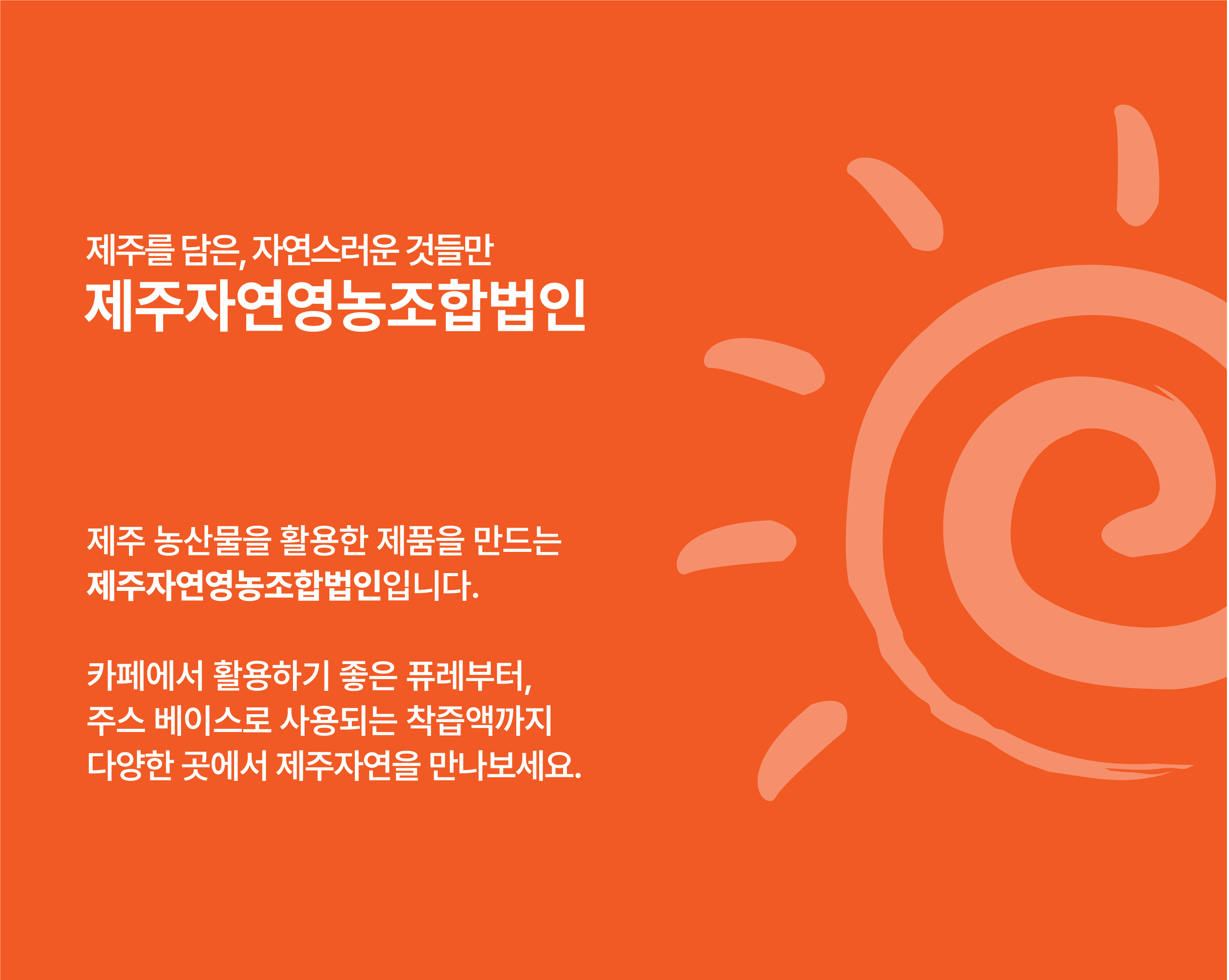 제주를 담은, 자연스러운 것들만
제주자연영농조합법인

제주 농산물을 활용한 제품을 만드는
제주자연영농조합법인입니다.

카페에서 활용하기 좋은 퓨레부터,
주스 베이스로 사용되는 착즙액까지
다양한 곳에서 제주자연을 만나보세요.